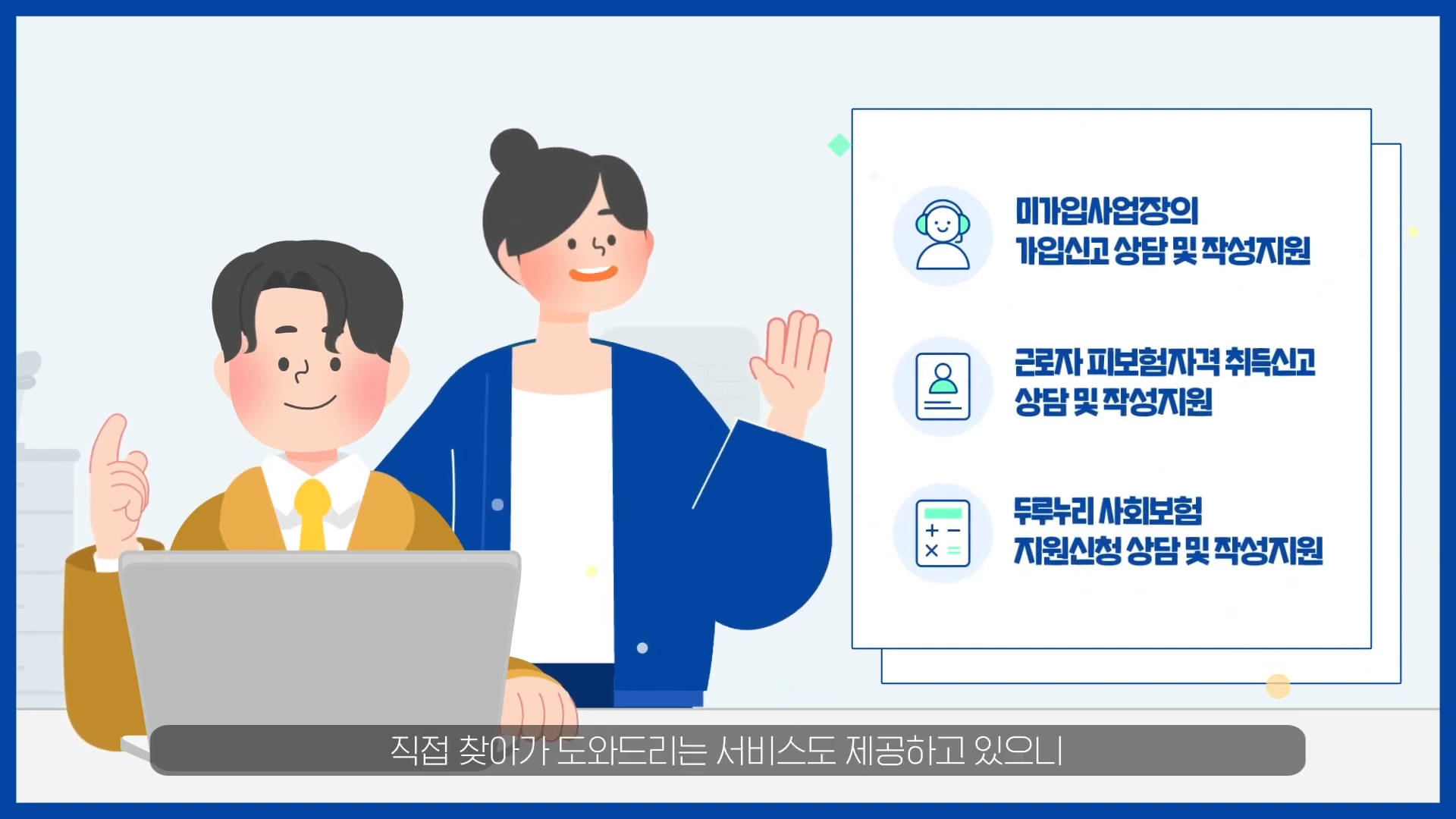 미가입사업장의
가입신고 상담 및 작성지원

근로자 피보험자격 취득신고
상담 및 작성지원

두루누리 사회보험
지원신청 상담 및 작성지원

직접 찾아가 도와드리는 서비스도 제공하고 있으니